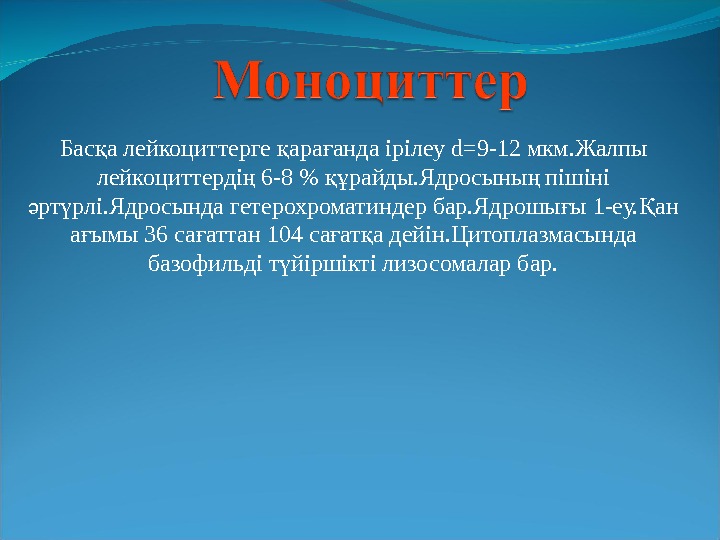 Моноциттер

Басқа лейкоциттерге қарағанда ірілеу d=9-12 мкм.Жалпы лейкоциттердің 6-8 % құрайды.Ядросының пішіні әртүрлі.Ядросында гетерохроматиндер бар.Ядрошығы 1-еу.Қан ағымы 36 сағаттан 104 сағатқа дейін.Цитоплазмасында базофильді түйіршікті лизосомалар бар.